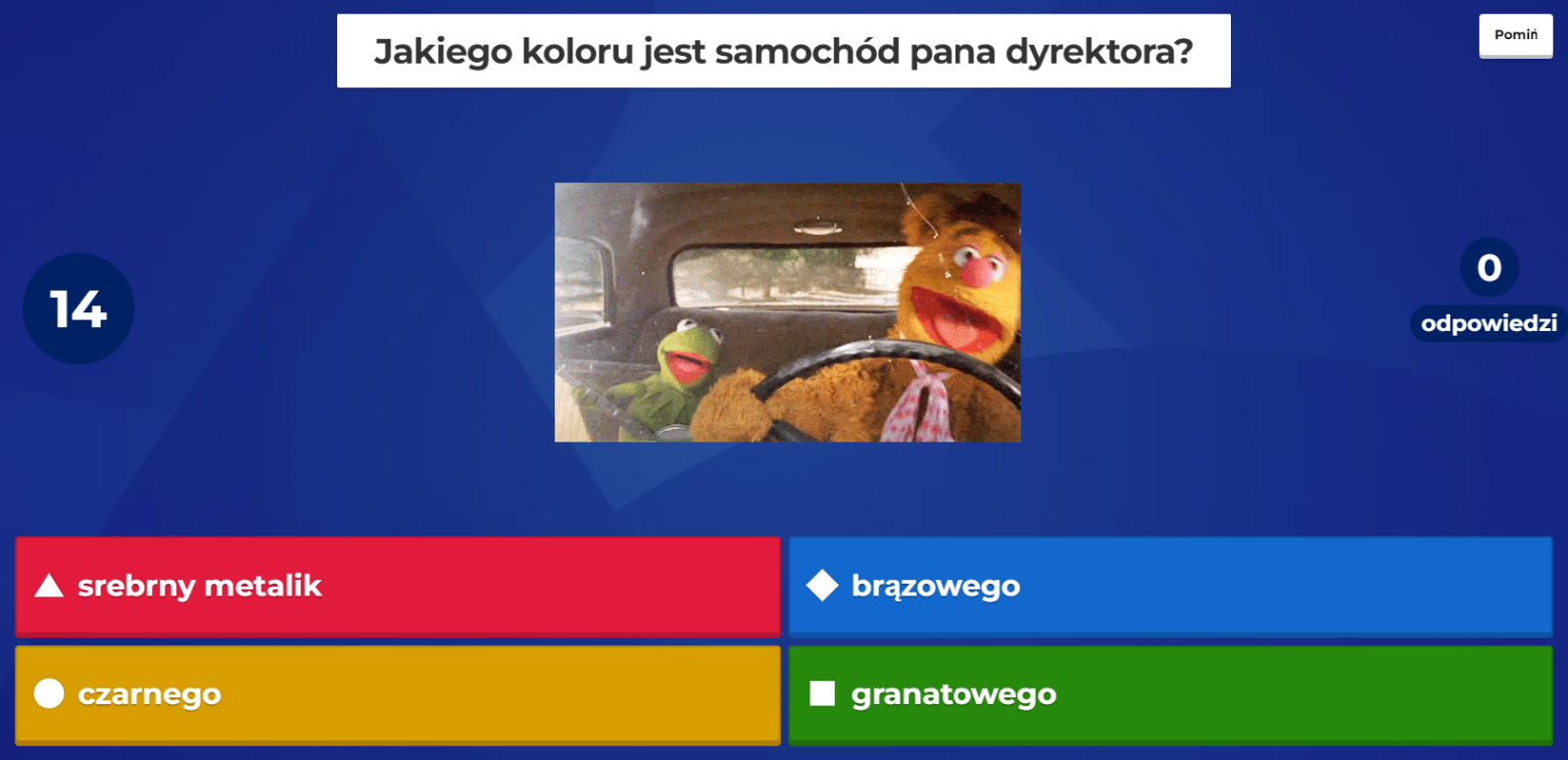 Jakiego koloru jest samochód pana dyrektora?

Pomiń

14

0
odpowiedzi

srebrny metalik

brązowego

czarnego

granatowego